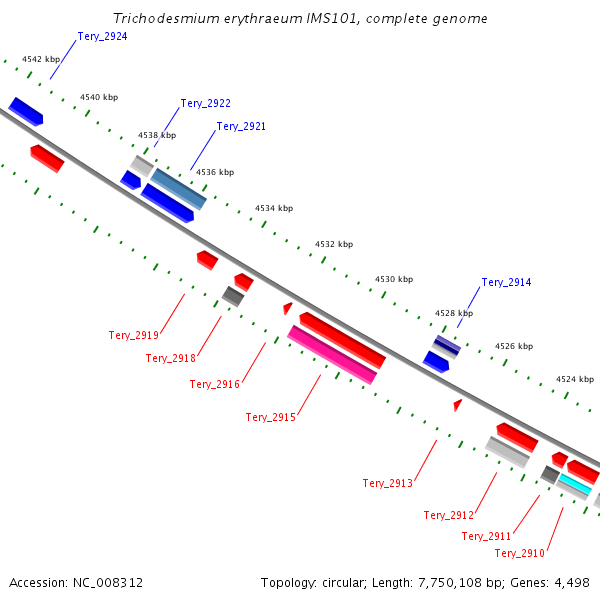 Trichodesmium erythraeum IMS101, complete genome

Tery_2924
4542 kbp
4540 kbp
Tery_2922
Tery_2921
4538 kbp
4536 kbp
4534 kbp
4532 kbp
4530 kbp
Tery_2914
4528 kbp
4526 kbp
4524 kbp
Tery_2919
Tery_2918
Tery_2916
Tery_2915
Tery_2913
Tery_2912
Tery_2911
Tery_2910

Accession: NC_008312
Topology: circular; Length: 7,750,108 bp; Genes: 4,498